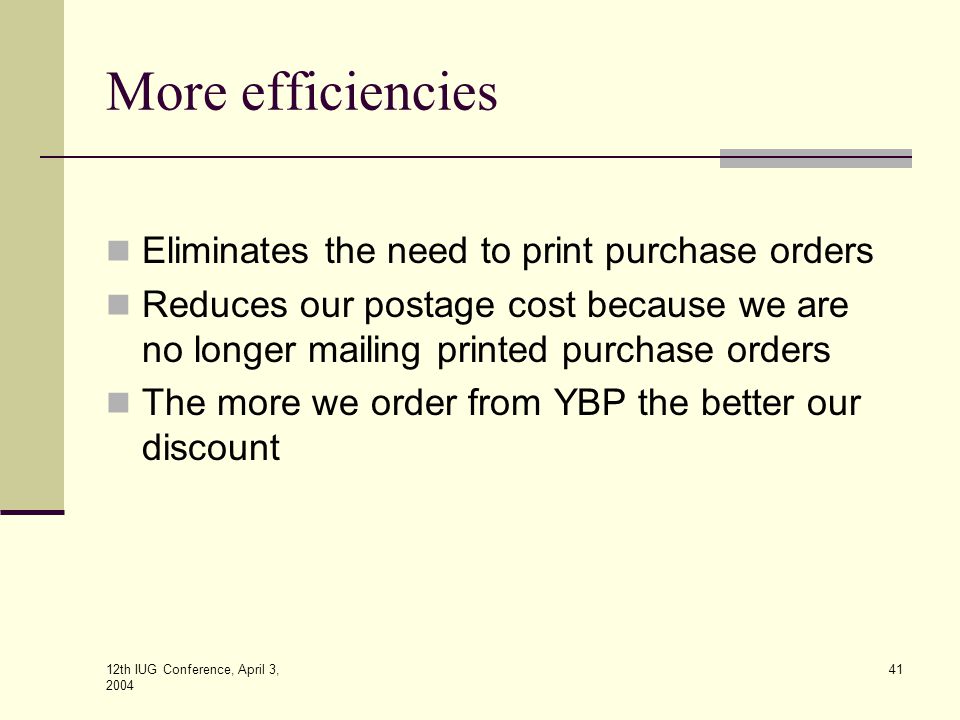 More efficiencies

Eliminates the need to print purchase orders

Reduces our postage cost because we are no longer mailing printed purchase orders

The more we order from YBP the better our discount

12th IUG Conference, April 3, 2004

41